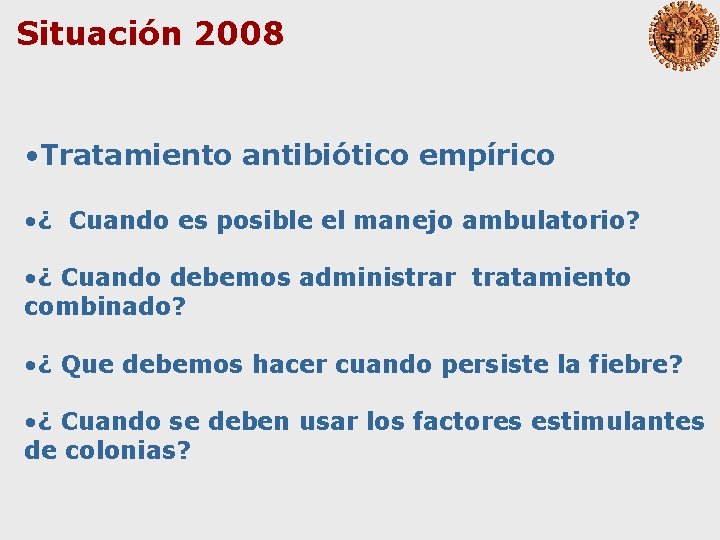 Situación 2008

•Tratamiento antibiótico empírico

•¿ Cuando es posible el manejo ambulatorio?

•¿ Cuando debemos administrar tratamiento combinado?

•¿ Que debemos hacer cuando persiste la fiebre?

•¿ Cuando se deben usar los factores estimulantes de colonias?